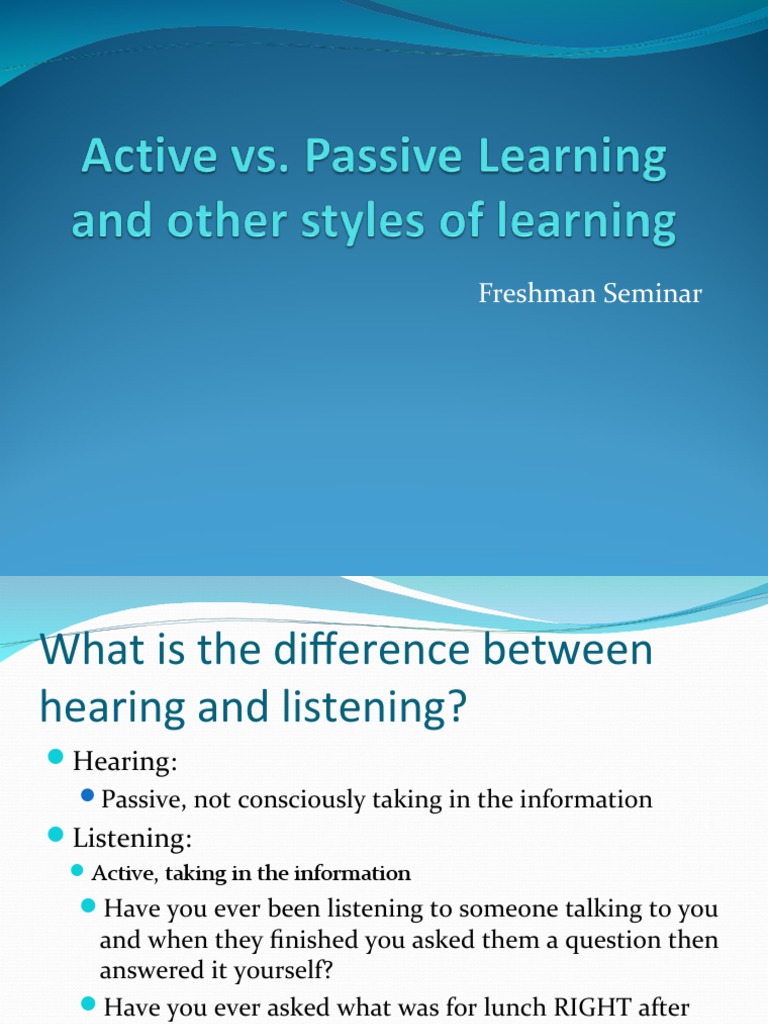 Active vs. Passive Learning and other styles of learning

Freshman Seminar

What is the difference between hearing and listening?

Hearing:
Passive, not consciously taking in the information
Listening:
Active, taking in the information
Have you ever been listening to someone talking to you and when they finished you asked them a question then answered it yourself?
Have you ever asked what was for lunch RIGHT after